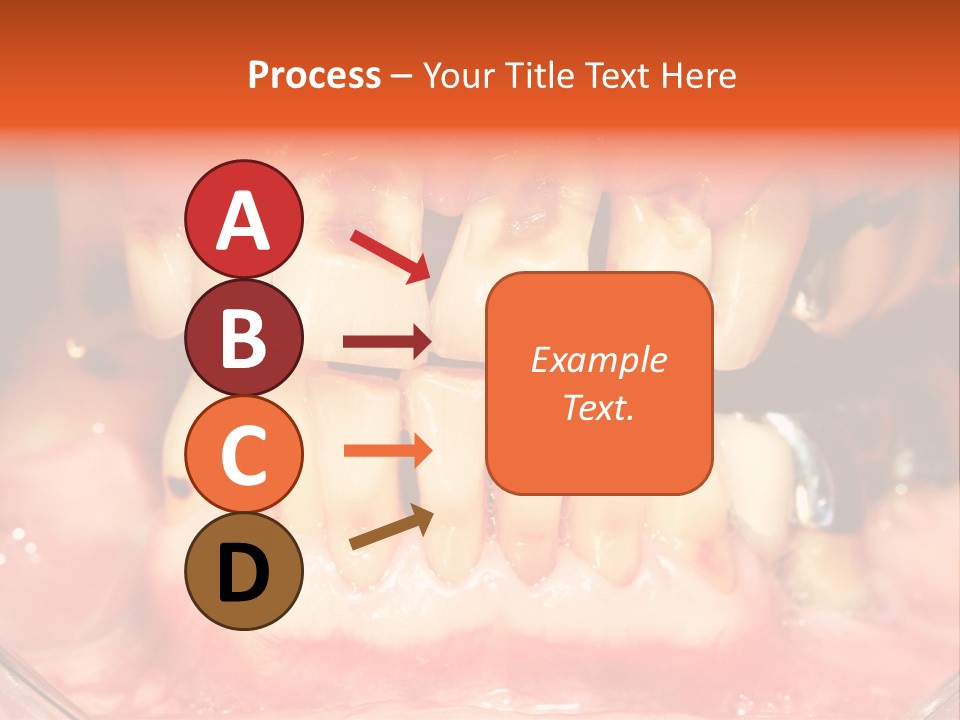 Process – Your Title Text Here

A

B

C

D

Example Text.